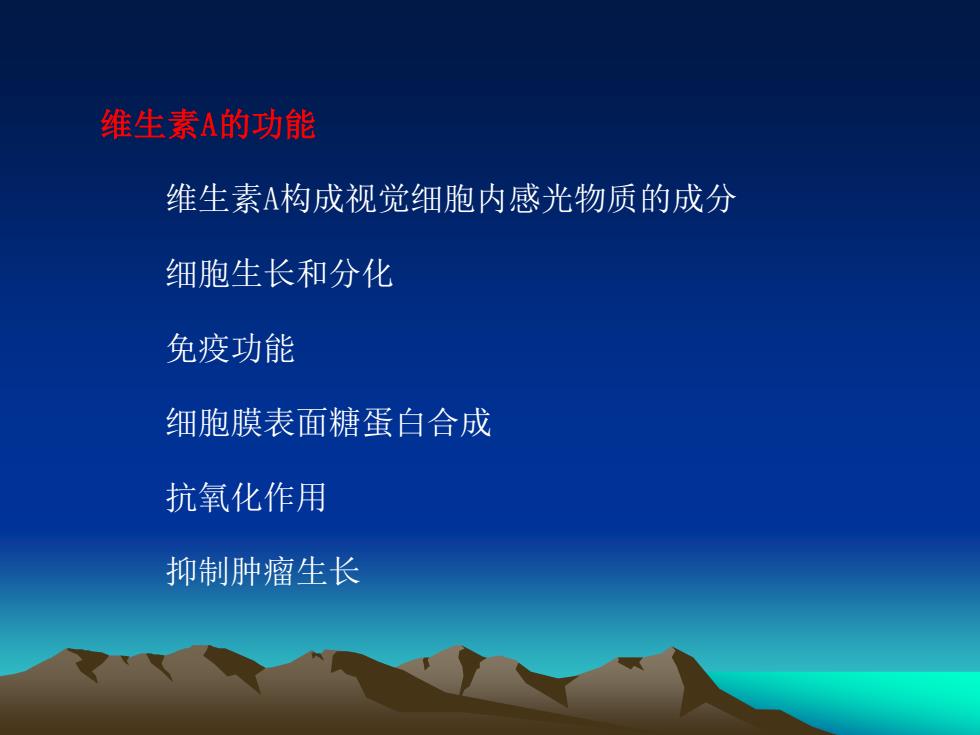 维生素A的功能

维生素A构成视觉细胞内感光物质的成分

细胞生长和分化

免疫功能

细胞膜表面糖蛋白合成

抗氧化作用

抑制肿瘤生长